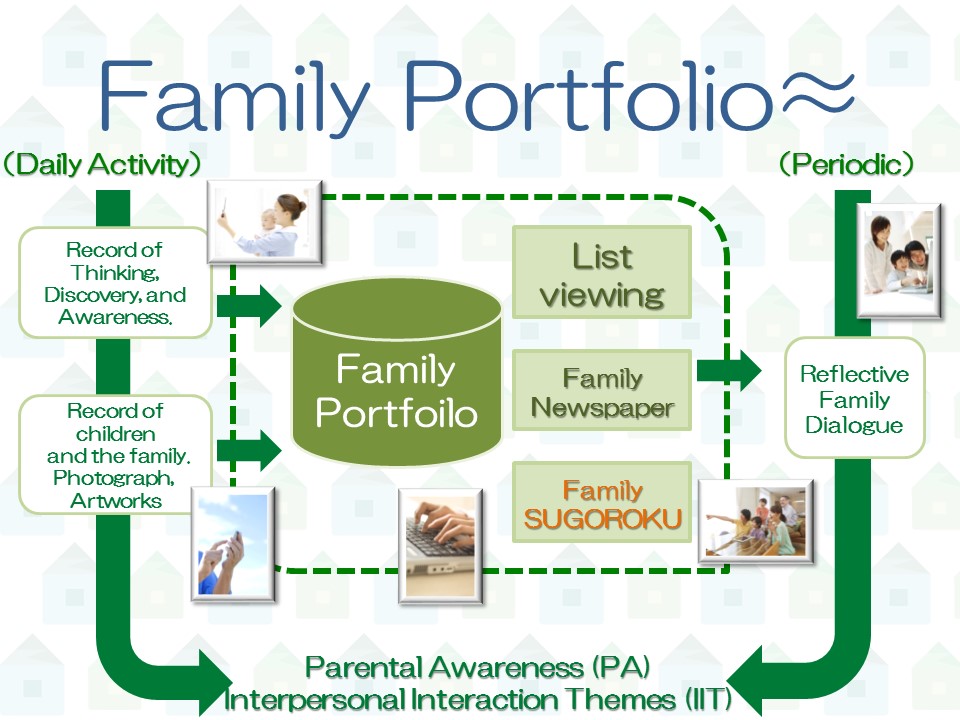 Family Portfolio≈

(Daily Activity)

(Periodic)

Record of Thinking, Discovery, and Awareness.

Record of children and the family. Photograph, Artworks

Family Portfoilo

List viewing

Family Newspaper

Family SUGOROKU

Reflective Family Dialogue

Parental Awareness (PA)
Interpersonal Interaction Themes (IIT)